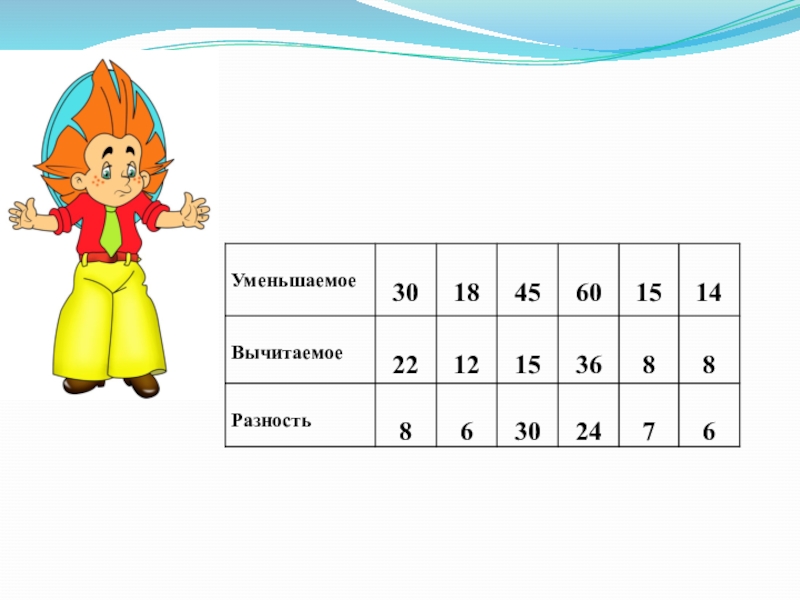 | Уменьшаемое | 30 | 18 | 45 | 60 | 15 | 14 |
|---|---|---|---|---|---|---|
| Вычитаемое | 22 | 12 | 15 | 36 | 8 | 8 |
| Разность | 8 | 6 | 30 | 24 | 7 | 6 |